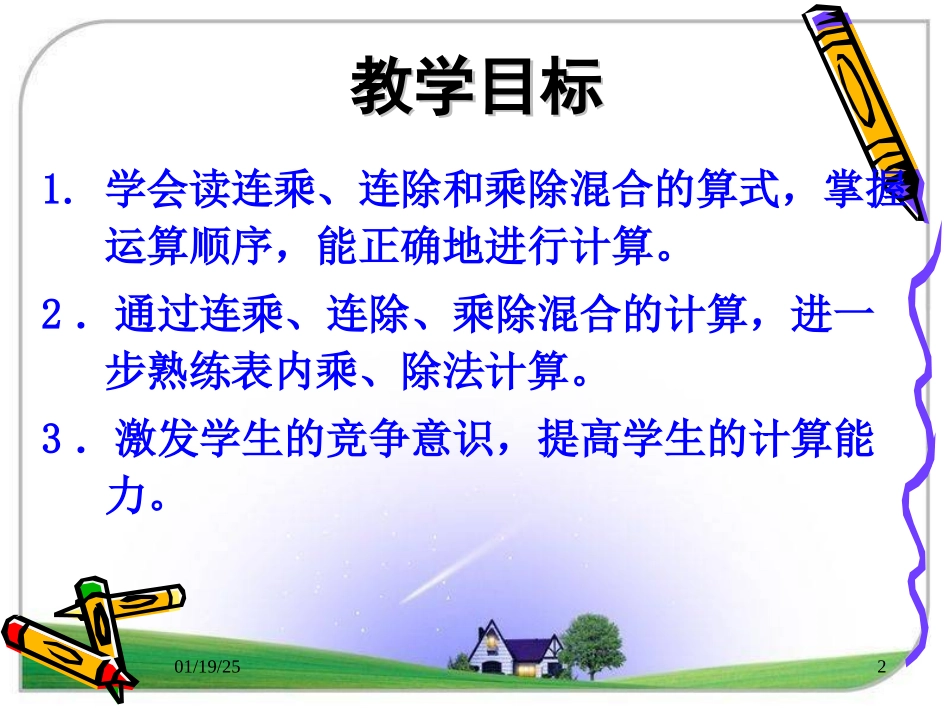 教学目标

1. 学会读连乘、连除和乘除混合的算式，掌握运算顺序，能正确地进行计算。

2．通过连乘、连除、乘除混合的计算，进一步熟练表内乘、除法计算。

3．激发学生的竞争意识，提高学生的计算能力。

01/19/25

2